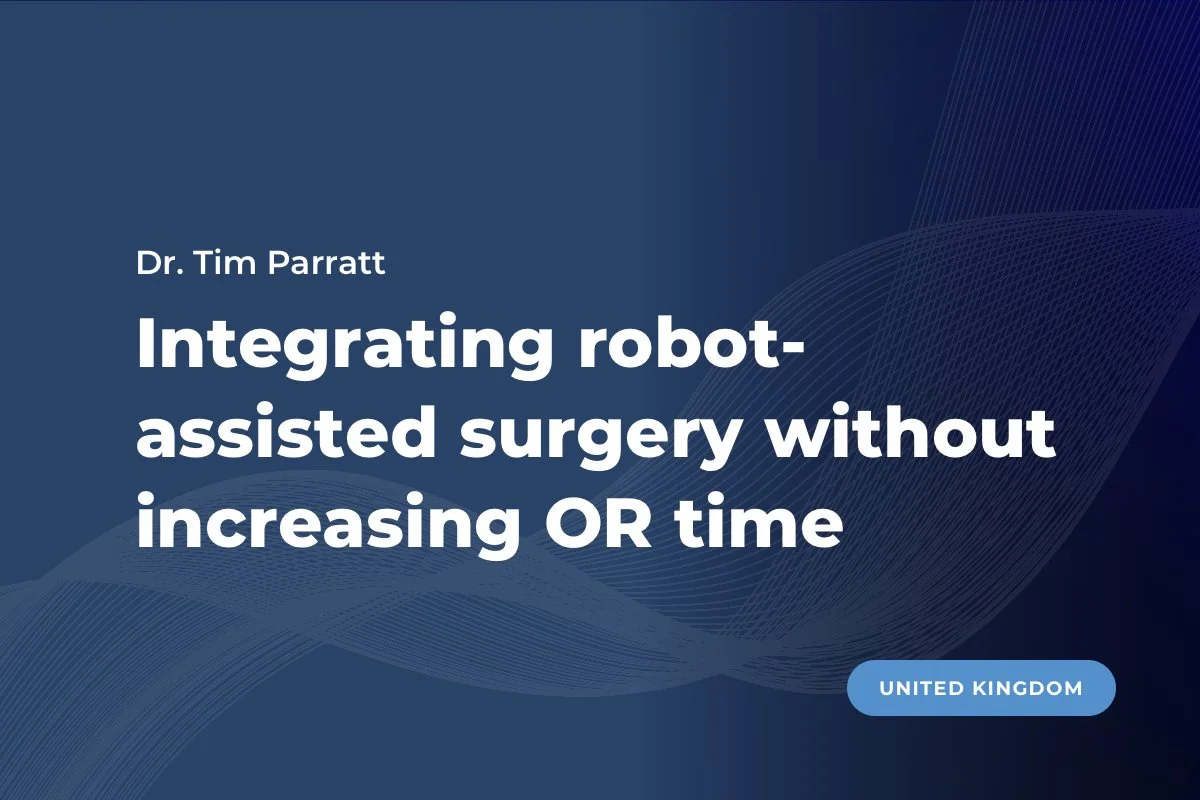 Dr. Tim Parratt

Integrating robot-assisted surgery without increasing OR time

UNITED KINGDOM